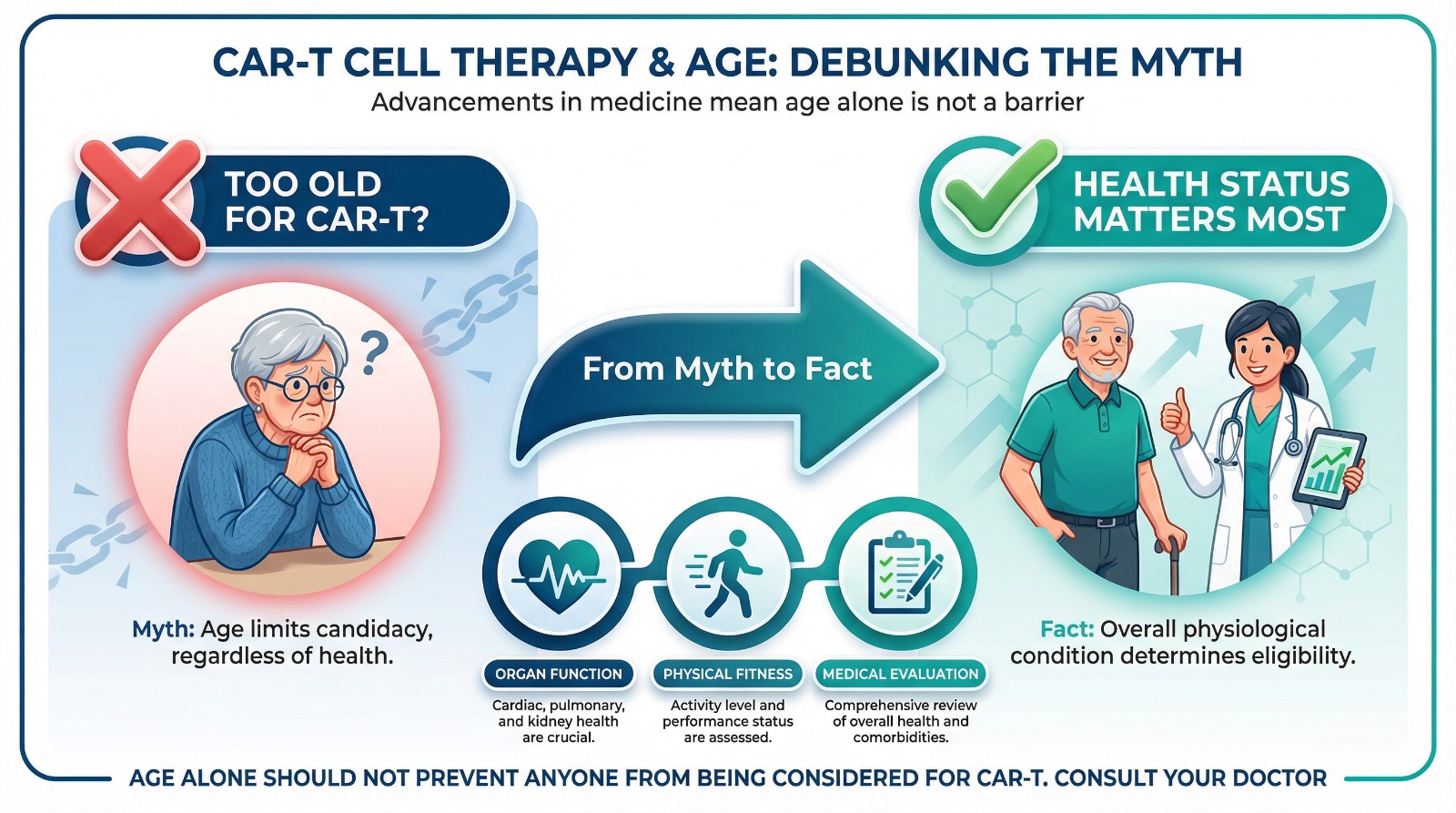 CAR-T CELL THERAPY & AGE: DEBUNKING THE MYTH
Advancements in medicine mean age alone is not a barrier

TOO OLD FOR CAR-T?

?

Myth: Age limits candidacy, regardless of health.

From Myth to Fact

ORGAN FUNCTION
Cardiac, pulmonary, and kidney health are crucial.

PHYSICAL FITNESS
Activity level and performance status are assessed.

MEDICAL EVALUATION
Comprehensive review of overall health and comorbidities.

HEALTH STATUS MATTERS MOST

Fact: Overall physiological condition determines eligibility.

AGE ALONE SHOULD NOT PREVENT ANYONE FROM BEING CONSIDERED FOR CAR-T. CONSULT YOUR DOCTOR